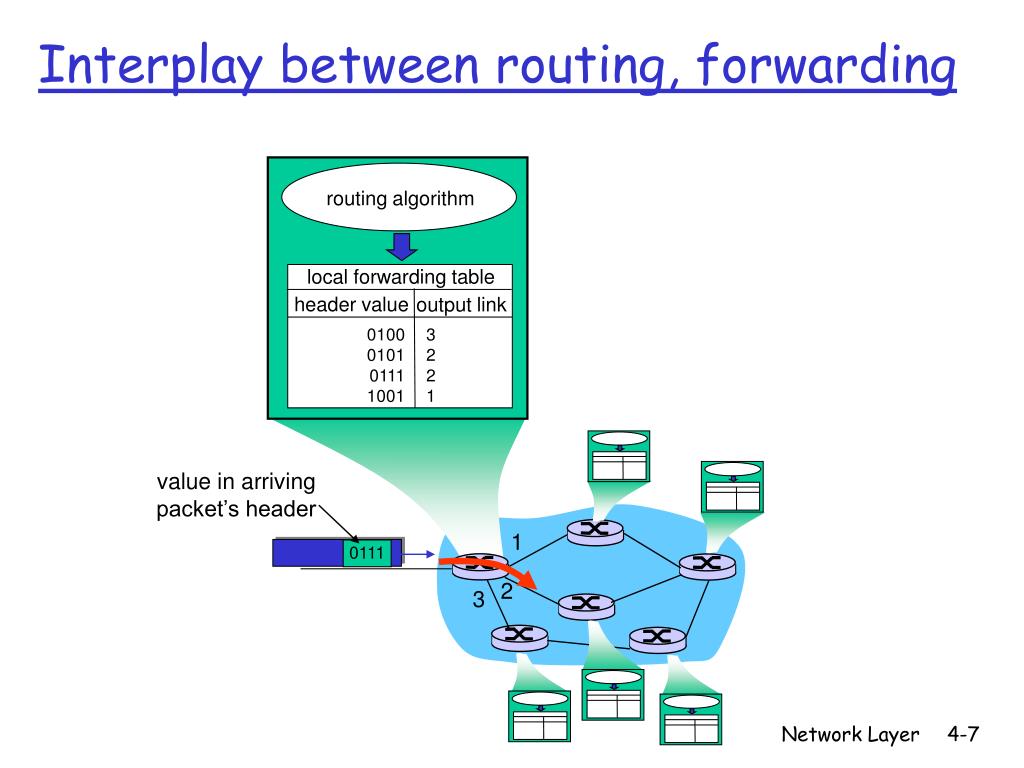 Interplay between routing, forwarding

routing algorithm

local forwarding table

| header value | output link |
|---|---|
| 0100 | 3 |
| 0101 | 2 |
| 0111 | 2 |
| 1001 | 1 |

value in arriving packet's header

0111

1

2

3

Network Layer 4-7